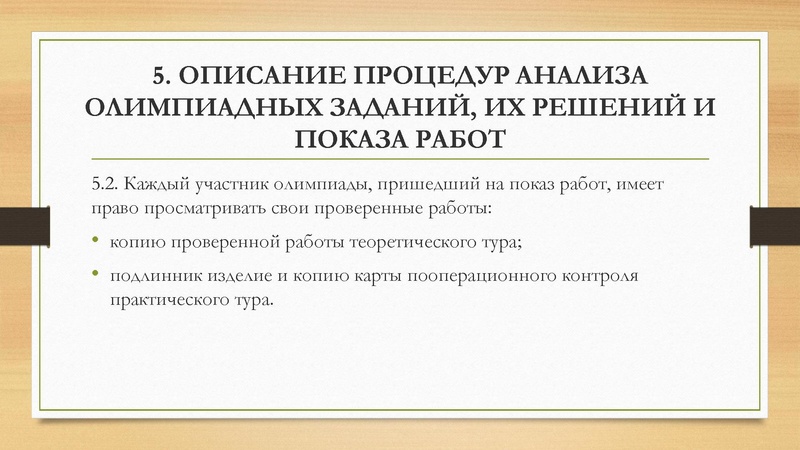 5. ОПИСАНИЕ ПРОЦЕДУР АНАЛИЗА ОЛИМПИАДНЫХ ЗАДАНИЙ, ИХ РЕШЕНИЙ И ПОКАЗА РАБОТ

5.2. Каждый участник олимпиады, пришедший на показ работ, имеет право просматривать свои проверенные работы:

• копию проверенной работы теоретического тура;

• подлинник изделие и копию карты пооперационного контроля практического тура.